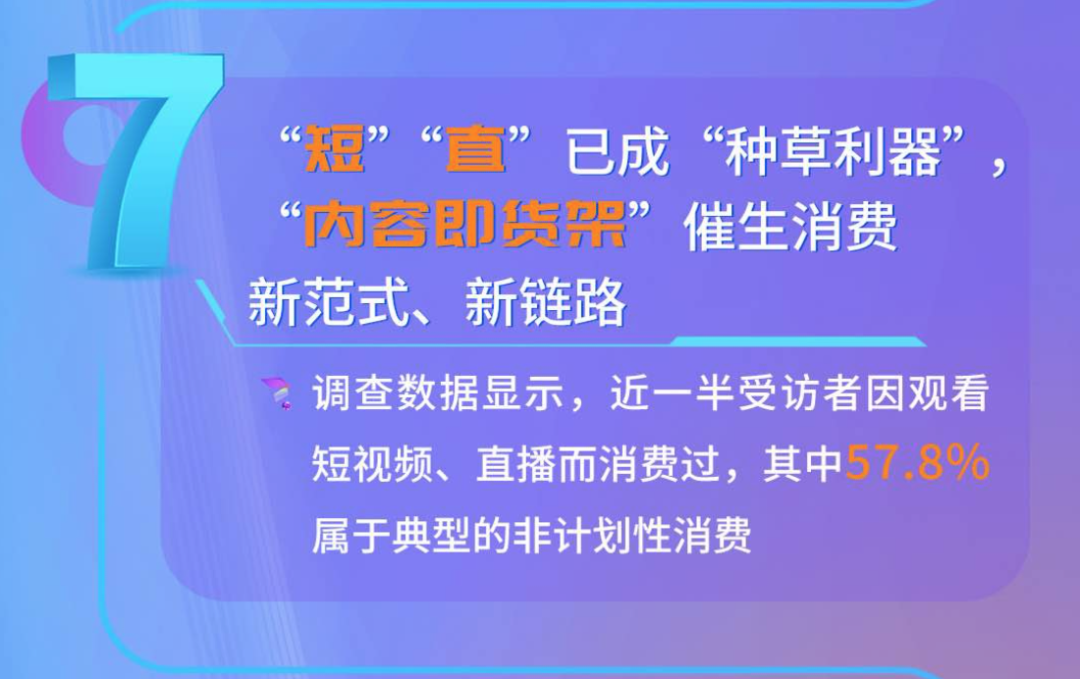 7

“短”“直”已成“种草利器”，“内容即货架”催生消费新范式、新链路

调查数据显示，近一半受访者因观看短视频、直播而消费过，其中57.8%属于典型的非计划性消费